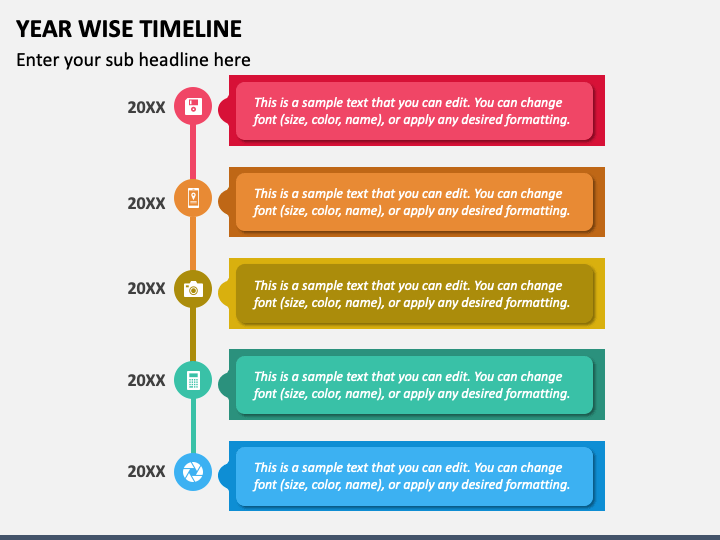 YEAR WISE TIMELINE

Enter your sub headline here

20XX

This is a sample text that you can edit. You can change font (size, color, name), or apply any desired formatting.

20XX

This is a sample text that you can edit. You can change font (size, color, name), or apply any desired formatting.

20XX

This is a sample text that you can edit. You can change font (size, color, name), or apply any desired formatting.

20XX

This is a sample text that you can edit. You can change font (size, color, name), or apply any desired formatting.

20XX

This is a sample text that you can edit. You can change font (size, color, name), or apply any desired formatting.